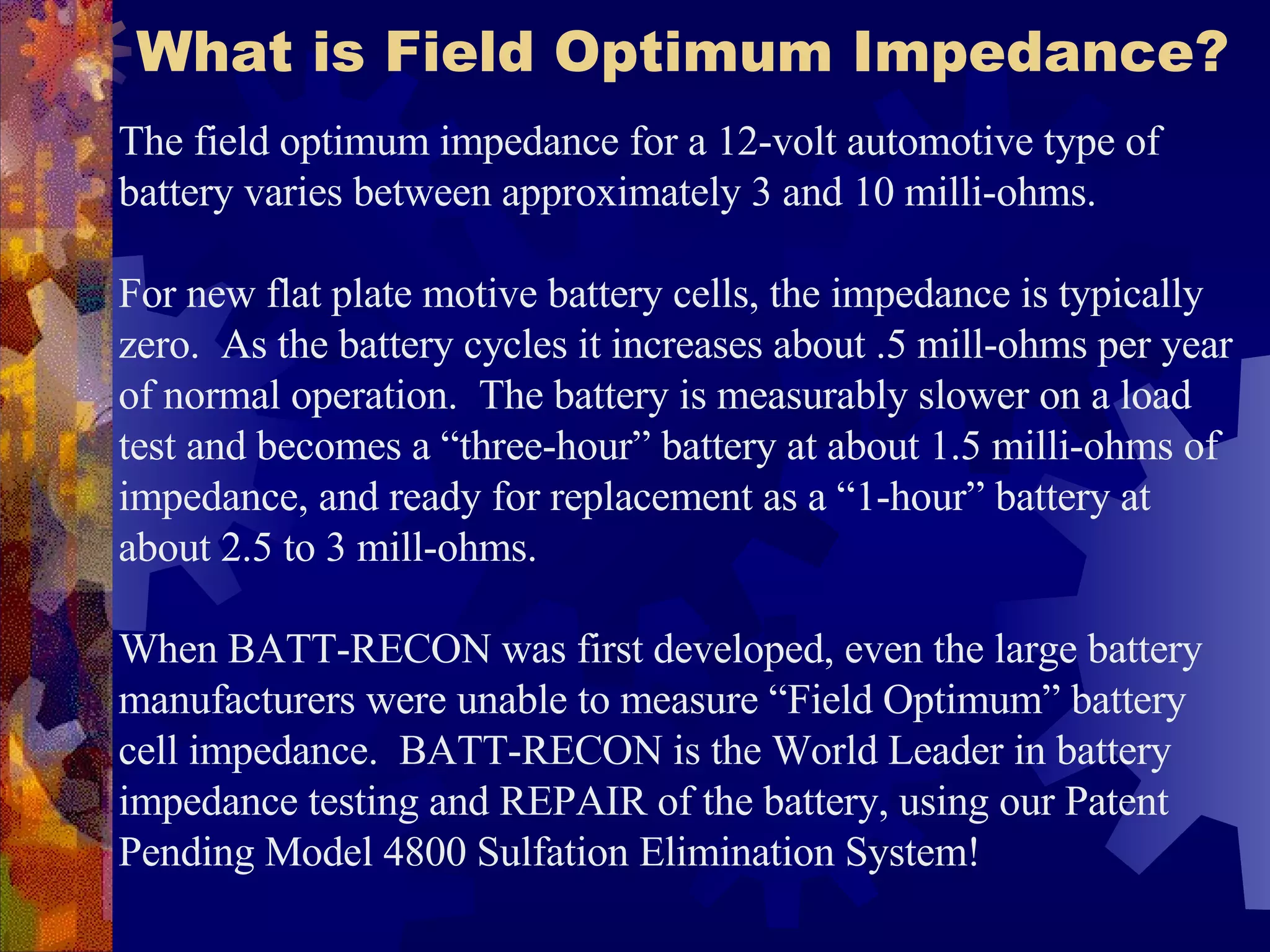 What is Field Optimum Impedance?

The field optimum impedance for a 12-volt automotive type of battery varies between approximately 3 and 10 milli-ohms.

For new flat plate motive battery cells, the impedance is typically zero.  As the battery cycles it increases about .5 mill-ohms per year of normal operation.  The battery is measurably slower on a load test and becomes a “three-hour” battery at about 1.5 milli-ohms of impedance, and ready for replacement as a “1-hour” battery at about 2.5 to 3 mill-ohms.

When BATT-RECON was first developed, even the large battery manufacturers were unable to measure “Field Optimum” battery cell impedance.  BATT-RECON is the World Leader in battery impedance testing and REPAIR of the battery, using our Patent Pending Model 4800 Sulfation Elimination System!